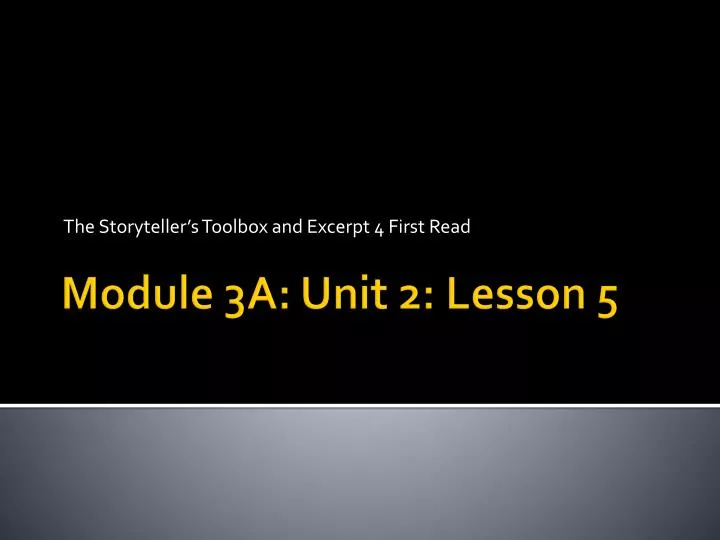 The Storyteller's Toolbox and Excerpt 4 First Read

Module 3A: Unit 2: Lesson 5